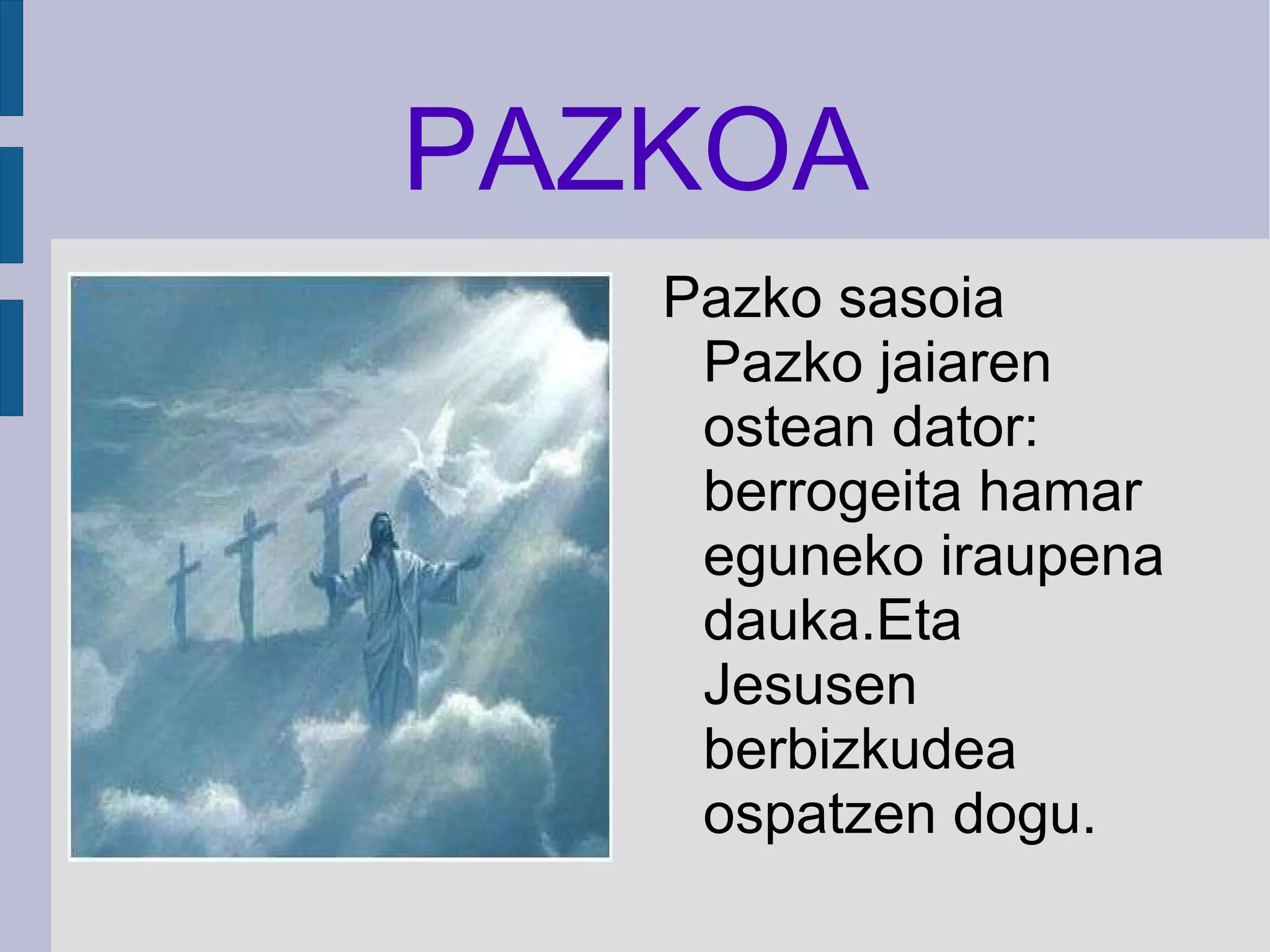 PAZKOA

Pazko sasoia Pazko jaiaren ostean dator: berrogeita hamar eguneko iraupena dauka.Eta Jesusen berbizkudea ospatzen dogu.